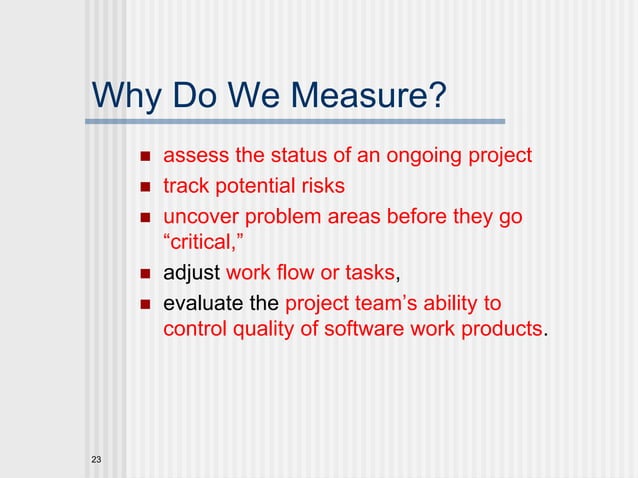 Why Do We Measure?

- assess the status of an ongoing project
- track potential risks
- uncover problem areas before they go “critical,”
- adjust work flow or tasks,
- evaluate the project team’s ability to control quality of software work products.

23